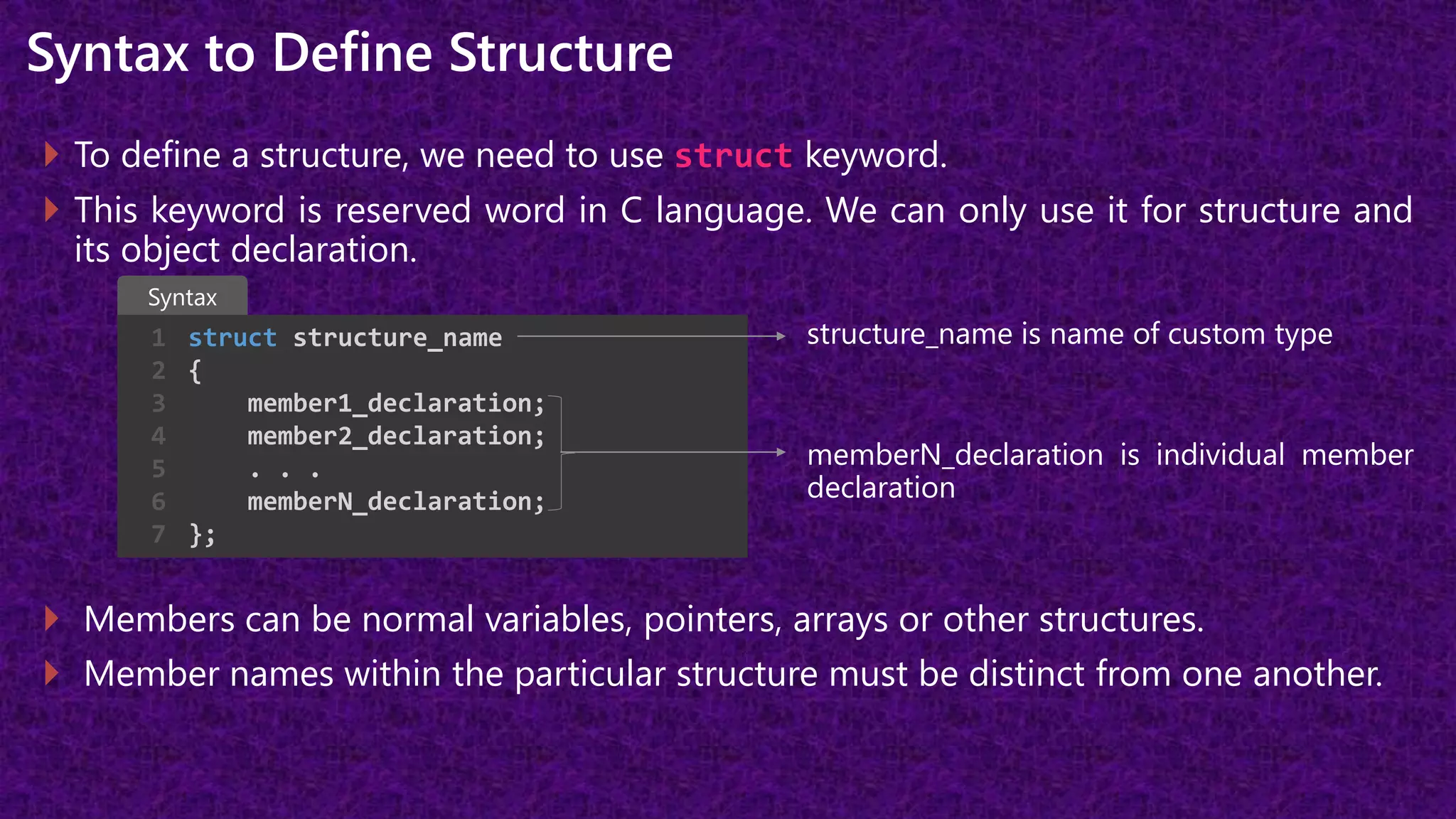 Syntax to Define Structure

To define a structure, we need to use struct keyword.

This keyword is reserved word in C language. We can only use it for structure and its object declaration.

Syntax

1 struct structure_name
2 {
3     member1_declaration;
4     member2_declaration;
5     . . .
6     memberN_declaration;
7 };

structure_name is name of custom type

memberN_declaration is individual member declaration

Members can be normal variables, pointers, arrays or other structures.

Member names within the particular structure must be distinct from one another.